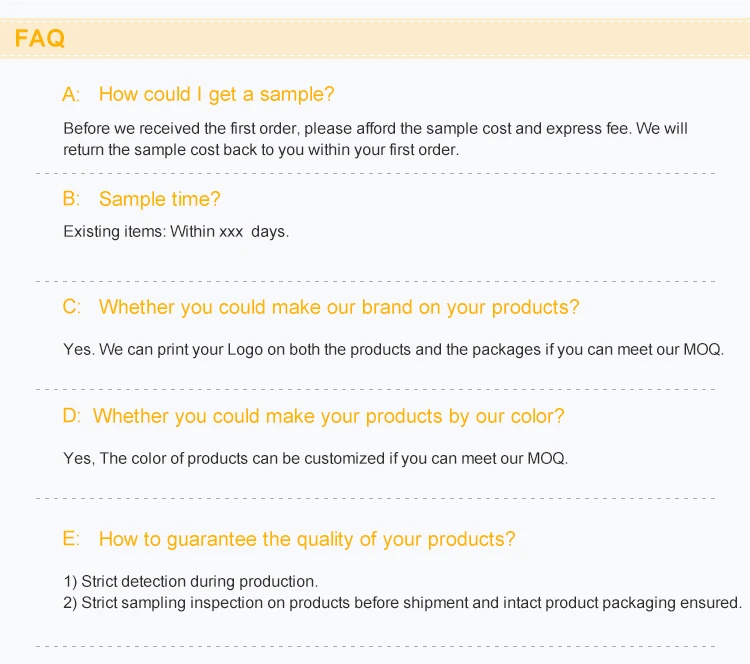 FAQ

A: How could I get a sample?

Before we received the first order, please afford the sample cost and express fee. We will return the sample cost back to you within your first order.

B: Sample time?

Existing items: Within xxx days.

C: Whether you could make our brand on your products?

Yes. We can print your Logo on both the products and the packages if you can meet our MOQ.

D: Whether you could make your products by our color?

Yes, The color of products can be customized if you can meet our MOQ.

E: How to guarantee the quality of your products?

1) Strict detection during production.
2) Strict sampling inspection on products before shipment and intact product packaging ensured.